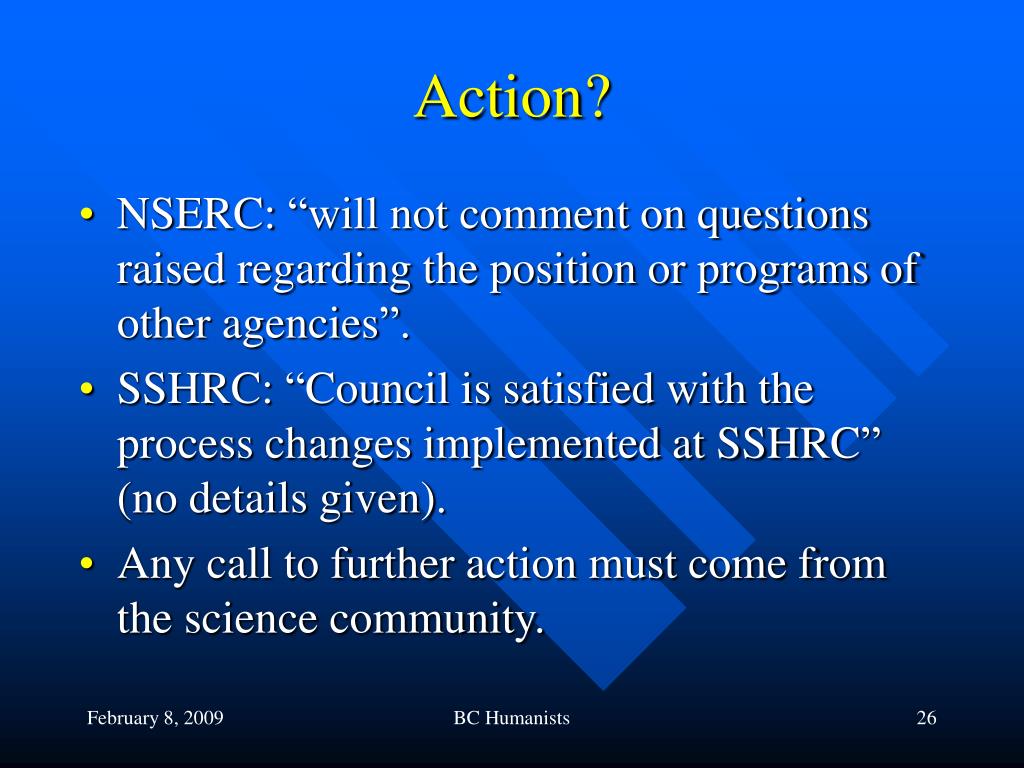 Action?

• NSERC: “will not comment on questions raised regarding the position or programs of other agencies”.
• SSHRC: “Council is satisfied with the process changes implemented at SSHRC” (no details given).
• Any call to further action must come from the science community.

February 8, 2009
BC Humanists
26